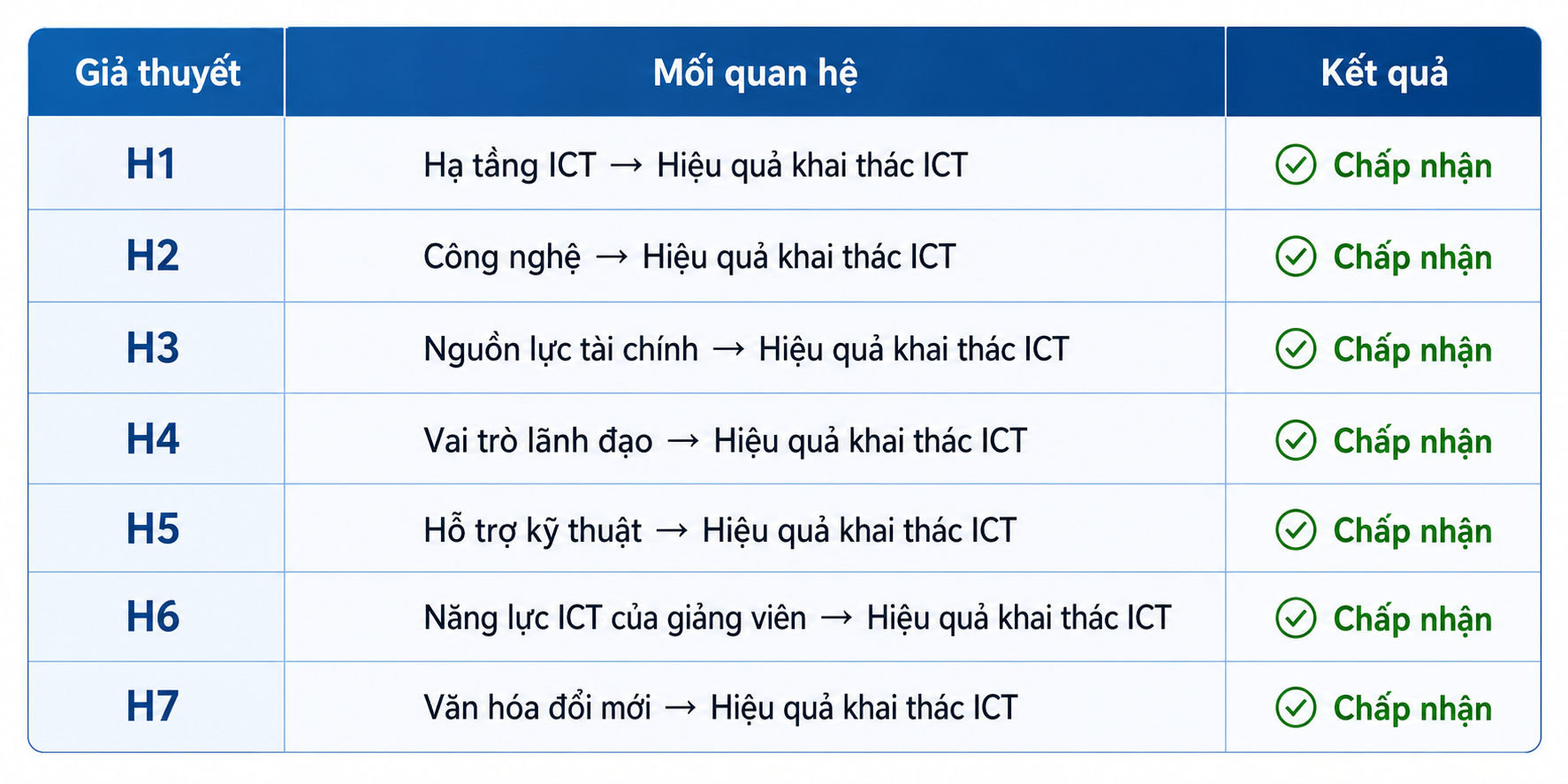 | Giả thuyết | Mối quan hệ | Kết quả |
|---|---|---|
| H1 | Hạ tầng ICT → Hiệu quả khai thác ICT | Chấp nhận |
| H2 | Công nghệ → Hiệu quả khai thác ICT | Chấp nhận |
| H3 | Nguồn lực tài chính → Hiệu quả khai thác ICT | Chấp nhận |
| H4 | Vai trò lãnh đạo → Hiệu quả khai thác ICT | Chấp nhận |
| H5 | Hỗ trợ kỹ thuật → Hiệu quả khai thác ICT | Chấp nhận |
| H6 | Năng lực ICT của giảng viên → Hiệu quả khai thác ICT | Chấp nhận |
| H7 | Văn hóa đổi mới → Hiệu quả khai thác ICT | Chấp nhận |